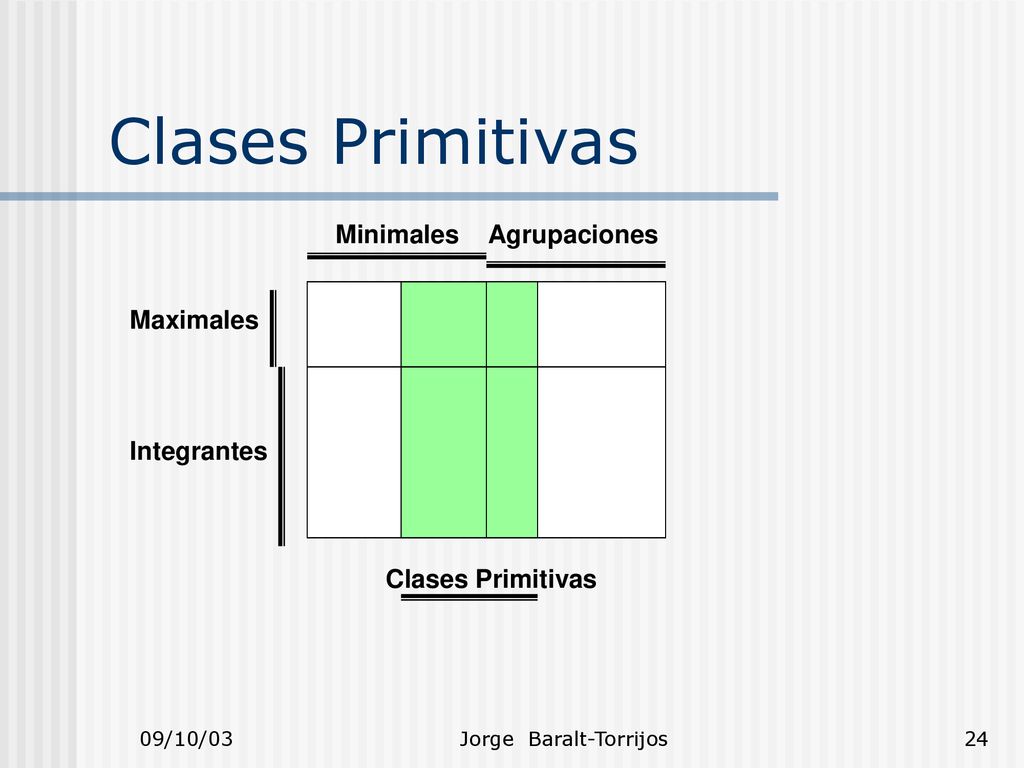 Clases Primitivas

Minimales Agrupaciones

Maximales

Integrantes

Clases Primitivas

09/10/03 Jorge Baralt-Torrijos 24